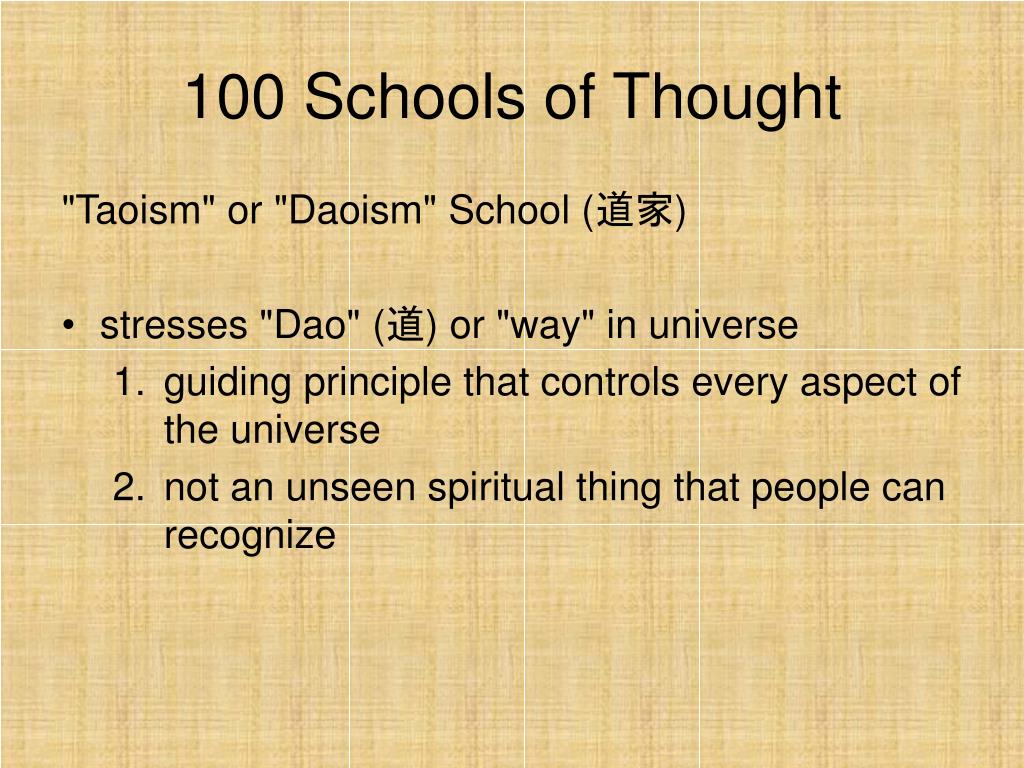 100 Schools of Thought

"Taoism" or "Daoism" School (道家)

• stresses "Dao" (道) or "way" in universe
1. guiding principle that controls every aspect of the universe
2. not an unseen spiritual thing that people can recognize